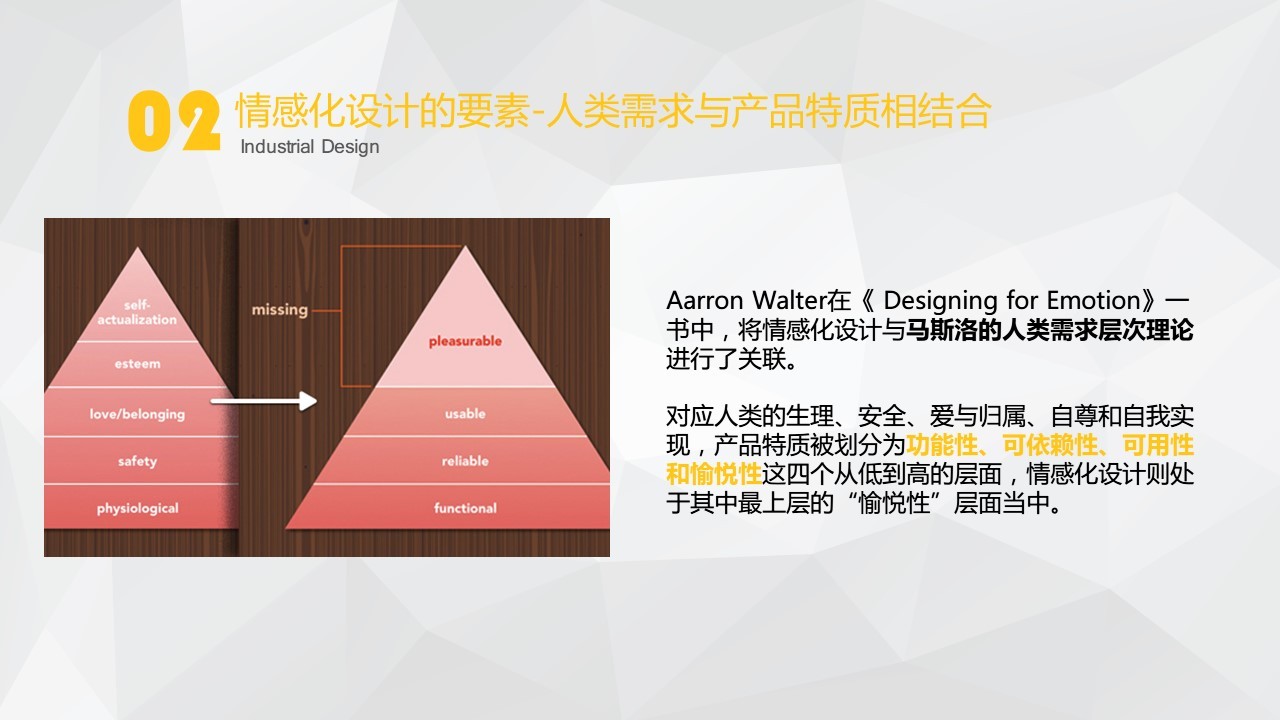 02 情感化设计的要素-人类需求与产品特质相结合
Industrial Design

self-actualization
esteem
love/belonging
safety
physiological
missing
pleasurable
usable
reliable
functional

Aarron Walter在《 Designing for Emotion》一书中，将情感化设计与马斯洛的人类需求层次理论进行了关联。

对应人类的生理、安全、爱与归属、自尊和自我实现，产品特质被划分为功能性、可依赖性、可用性和愉悦性这四个从低到高的层面，情感化设计则处于其中最上层的“愉悦性”层面当中。